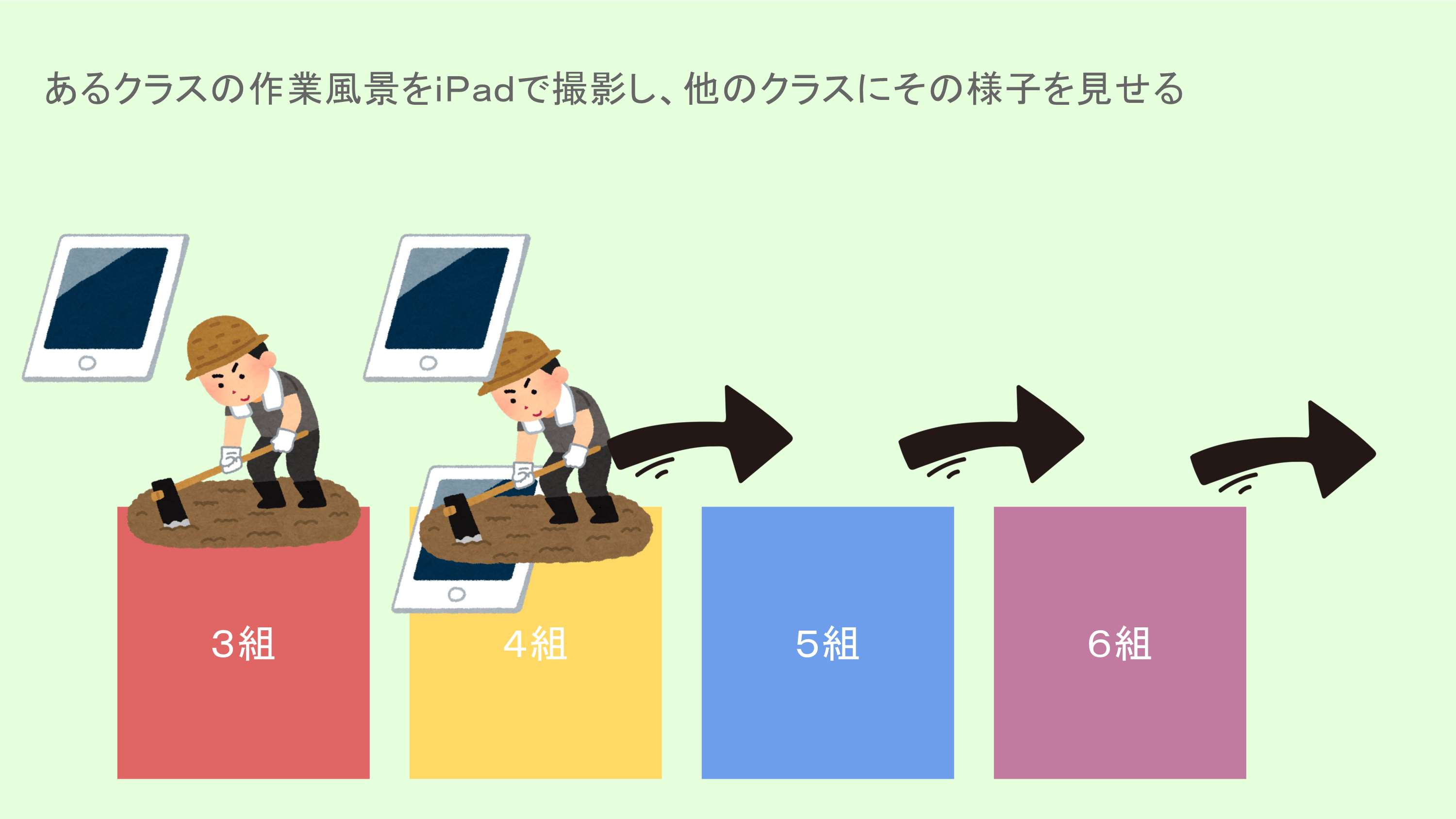 あるクラスの作業風景をiPadで撮影し、他のクラスにその様子を見せる

3組

4組

5組

6組